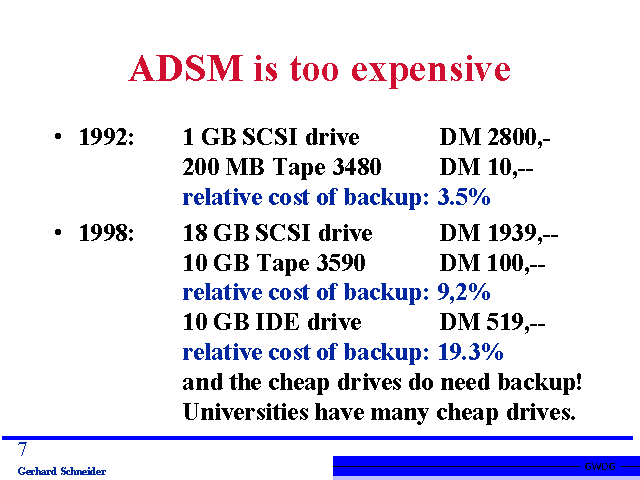 ADSM is too expensive

• 1992: 1 GB SCSI drive DM 2800,-
200 MB Tape 3480 DM 10,--
relative cost of backup: 3.5%

• 1998: 18 GB SCSI drive DM 1939,--
10 GB Tape 3590 DM 100,--
relative cost of backup: 9,2%
10 GB IDE drive DM 519,--
relative cost of backup: 19.3%
and the cheap drives do need backup!
Universities have many cheap drives.

7
Gerhard Schneider
GWDG